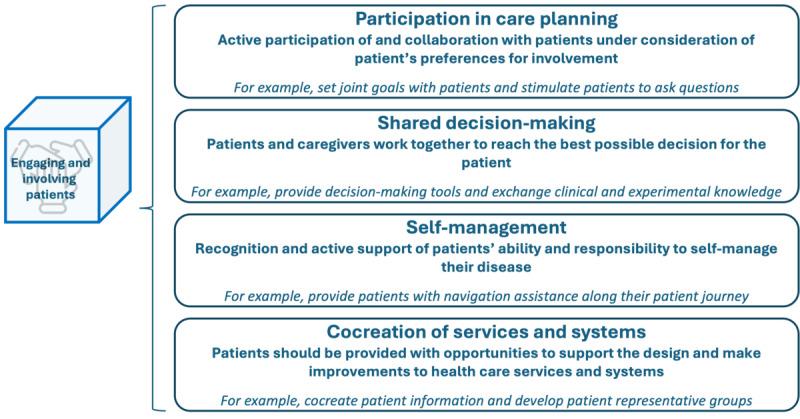 Engaging and involving patients

Participation in care planning

Active participation of and collaboration with patients under consideration of patient's preferences for involvement

For example, set joint goals with patients and stimulate patients to ask questions

Shared decision-making

Patients and caregivers work together to reach the best possible decision for the patient

For example, provide decision-making tools and exchange clinical and experimental knowledge

Self-management

Recognition and active support of patients' ability and responsibility to self-manage their disease

For example, provide patients with navigation assistance along their patient journey

Cocreation of services and systems

Patients should be provided with opportunities to support the design and make improvements to health care services and systems

For example, cocreate patient information and develop patient representative groups